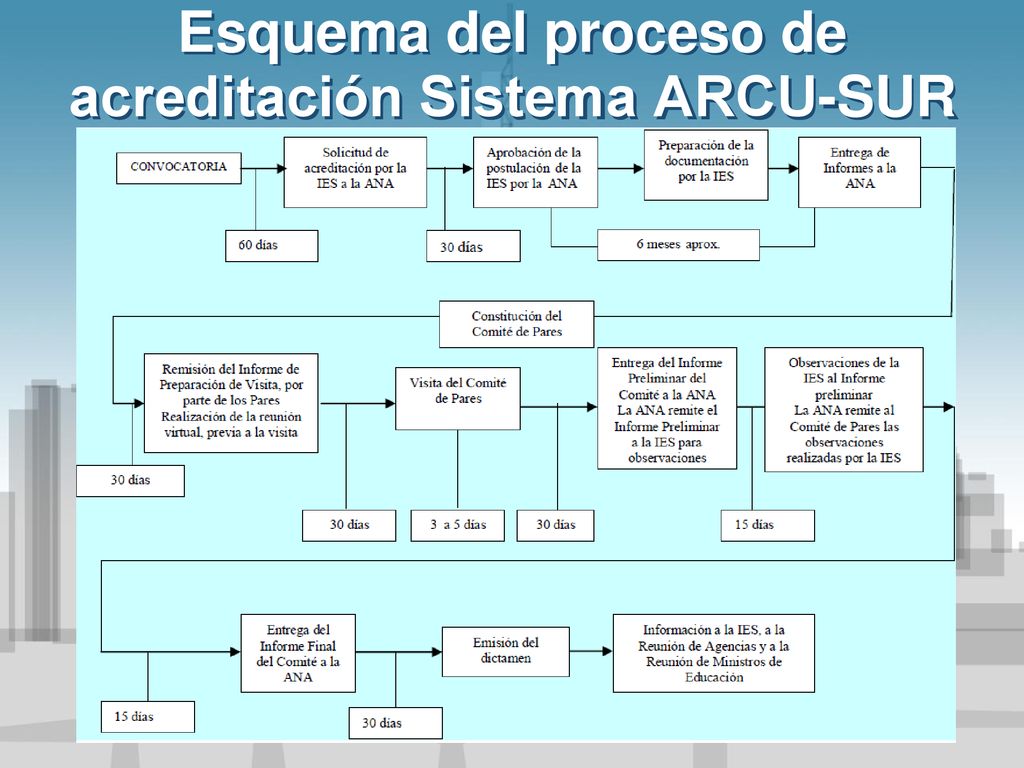 Esquema del proceso de acreditación Sistema ARCU-SUR

CONVOCATORIA

Solicitud de acreditación por la IES a la ANA

Aprobación de la postulación de la IES por la ANA

Preparación de la documentación por la IES

Entrega de Informes a la ANA

60 días

30 días

6 meses aprox.

Constitución del Comité de Pares

Remisión del Informe de Preparación de Visita, por parte de los Pares Realización de la reunión virtual, previa a la visita

Visita del Comité de Pares

Entrega del Informe Preliminar del Comité a la ANA La ANA remite el Informe Preliminar a la IES para observaciones

Observaciones de la IES al Informe preliminar La ANA remite al Comité de Pares las observaciones realizadas por la IES

30 días

30 días

3 a 5 días

30 días

15 días

Entrega del Informe Final del Comité a la ANA

Emisión del dictamen

Información a la IES, a la Reunión de Agencias y a la Reunión de Ministros de Educación

15 días

30 días